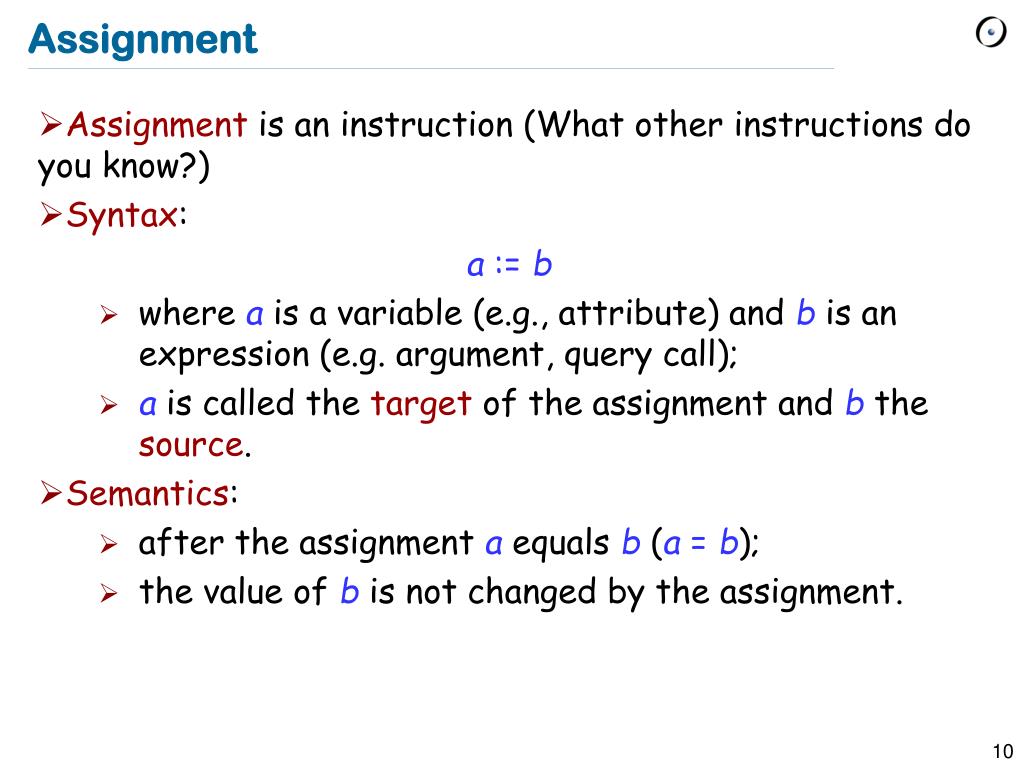 Assignment

➢Assignment is an instruction (What other instructions do you know?)

➢Syntax:

a := b

➢ where a is a variable (e.g., attribute) and b is an expression (e.g. argument, query call);

➢ a is called the target of the assignment and b the source.

➢Semantics:

➢ after the assignment a equals b (a = b);

➢ the value of b is not changed by the assignment.

10